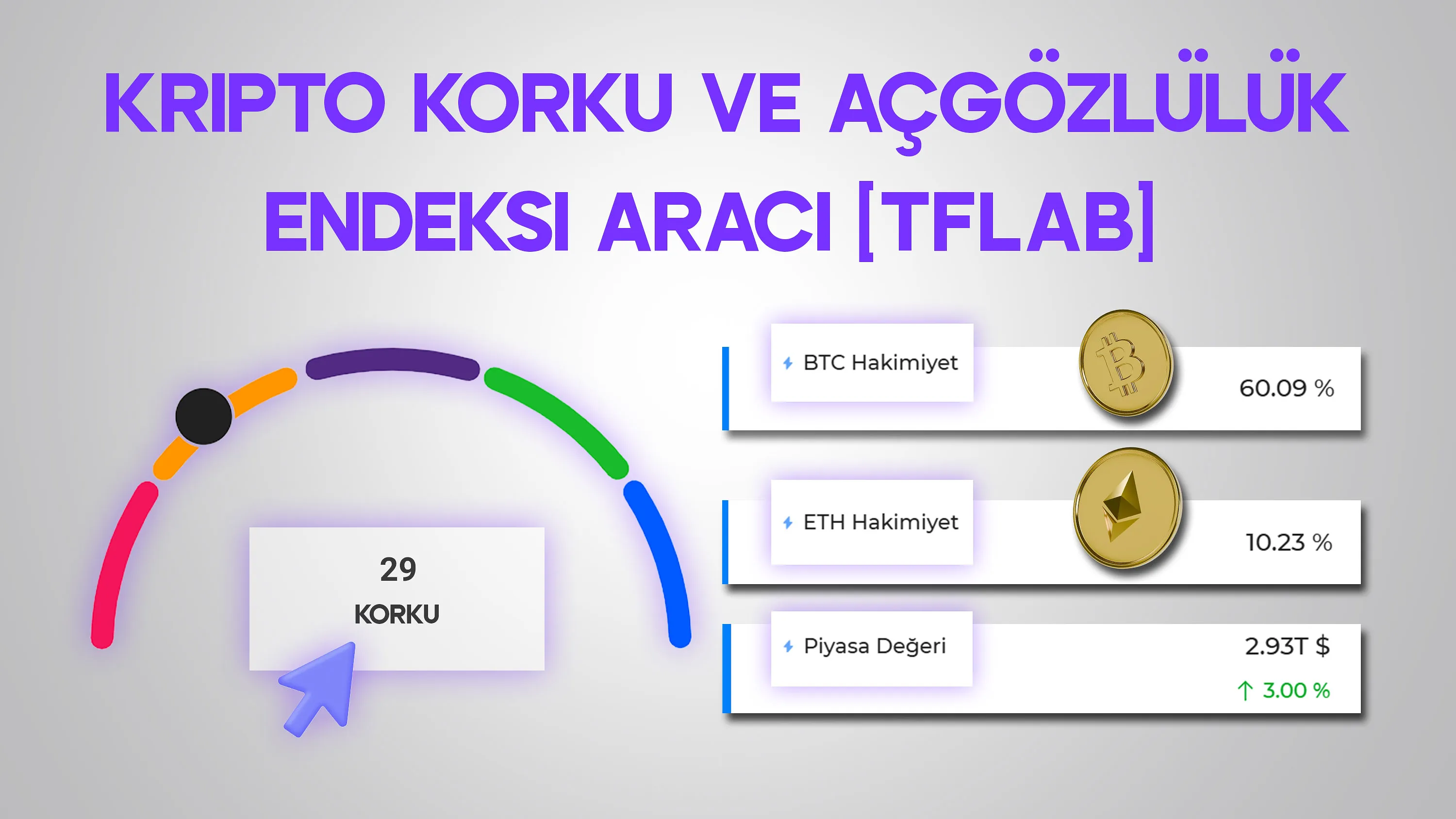 KRIPTO KORKU VE AÇGÖZLÜLÜK ENDEKSI ARACI [TFLAB]

29
KORKU

BTC Hakimiyet
60.09 %

ETH Hakimiyet
10.23 %

Piyasa Değeri
2.93T $
↑ 3.00 %